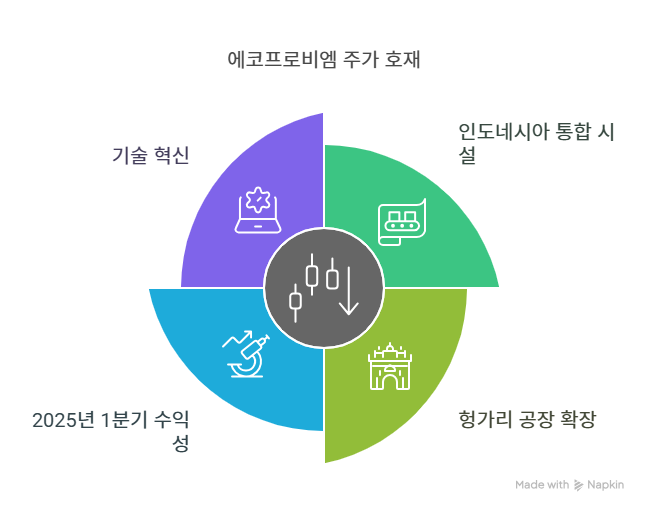 에코프로비엠 주가 호재

기술 혁신

인도네시아 통합 시설

2025년 1분기 수익성

헝가리 공장 확장

Made with Napkin